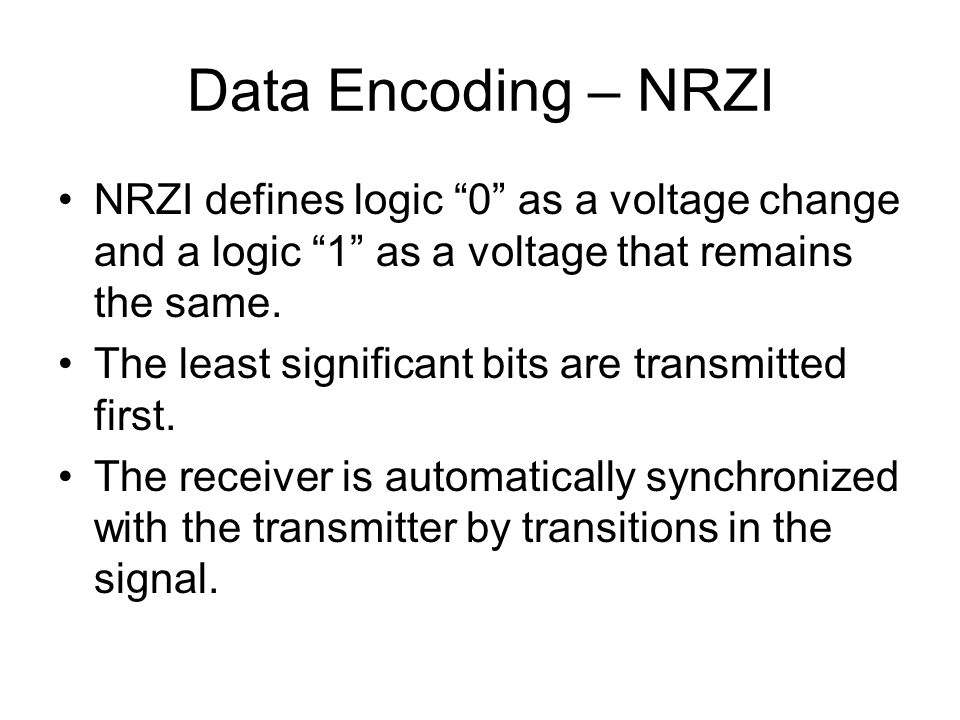 Data Encoding – NRZI

• NRZI defines logic “0” as a voltage change and a logic “1” as a voltage that remains the same.
• The least significant bits are transmitted first.
• The receiver is automatically synchronized with the transmitter by transitions in the signal.